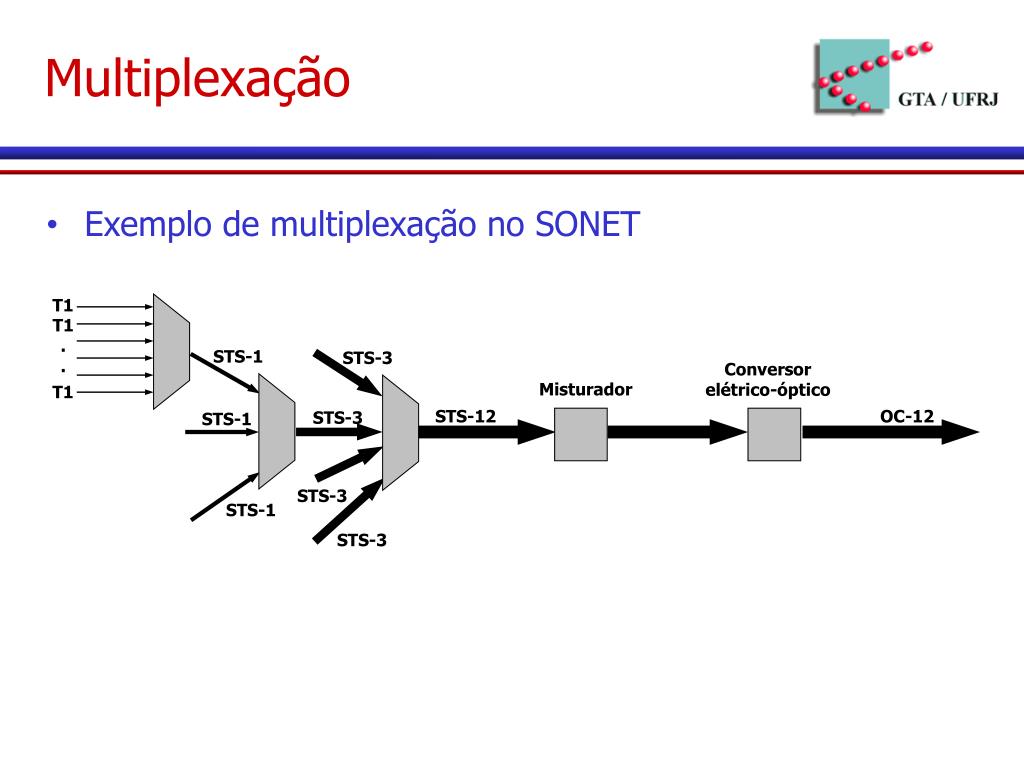 Multiplexação

GTA / UFRJ

• Exemplo de multiplexação no SONET

T1
T1
.
.
T1

STS-1

STS-1

STS-1

STS-3

STS-3

STS-3

STS-3

STS-12

Misturador

Conversor elétrico-óptico

OC-12